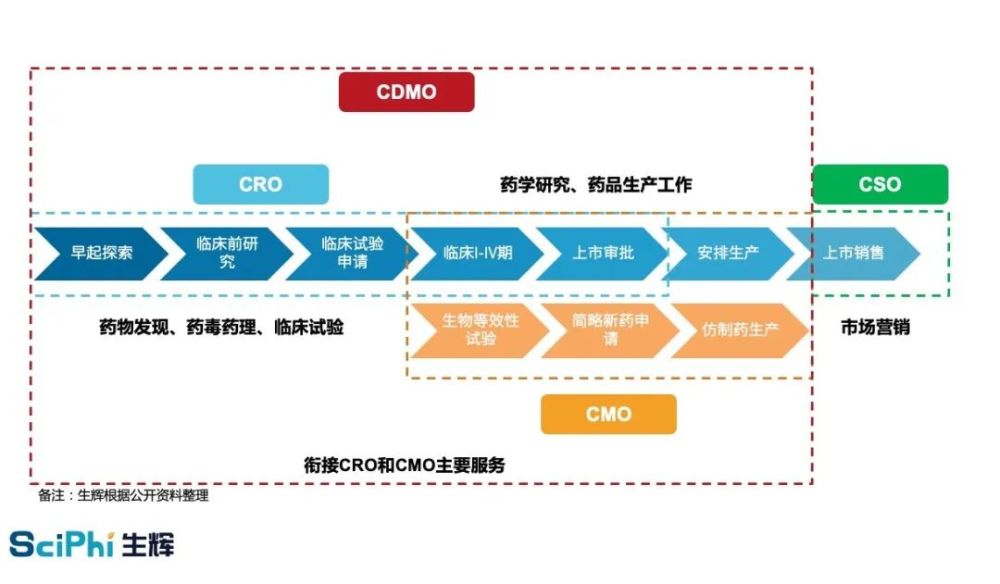 CDMO

CRO

药学研究、药品生产工作

CSO

早起探索

临床前研究

临床试验申请

临床I-IV期

上市审批

安排生产

上市销售

药物发现、药毒药理、临床试验

生物等效性试验

简略新药申请

仿制药生产

市场营销

CMO

衔接CRO和CMO主要服务

备注：生辉根据公开资料整理

SciPhi 生辉